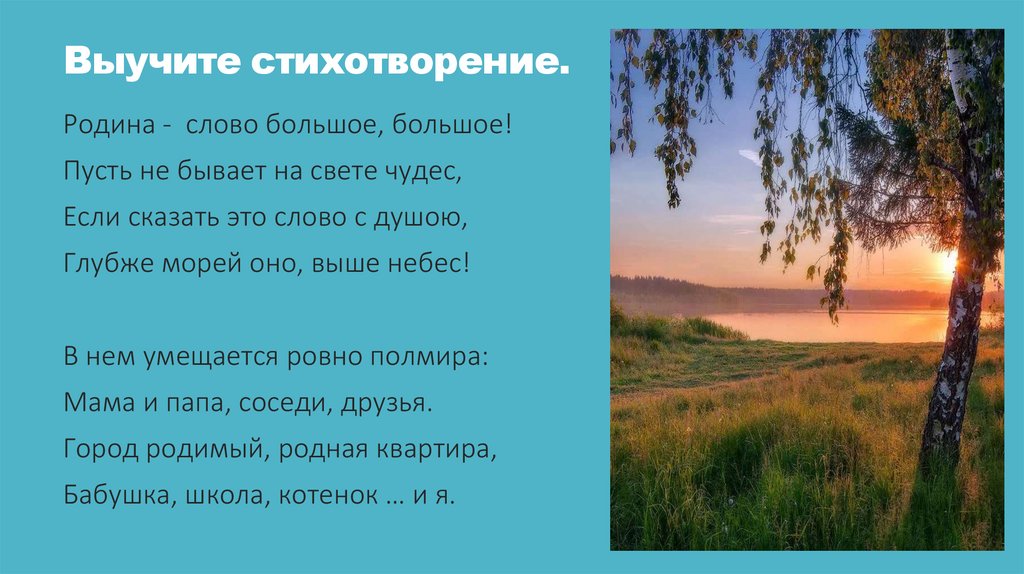 Выучите стихотворение.

Родина - слово большое, большое!
Пусть не бывает на свете чудес,
Если сказать это слово с душою,
Глубже морей оно, выше небес!

В нем умещается ровно полмира:
Мама и папа, соседи, друзья.
Город родимый, родная квартира,
Бабушка, школа, котенок … и я.